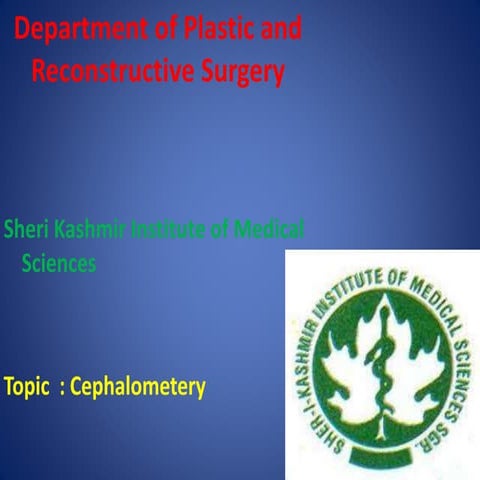 Department of Plastic and Reconstructive Surgery

Sheri Kashmir Institute of Medical Sciences

Topic : Cephalometery

SHER-I-KASHMIR INSTITUTE OF MEDICAL SCIENCES SGR.